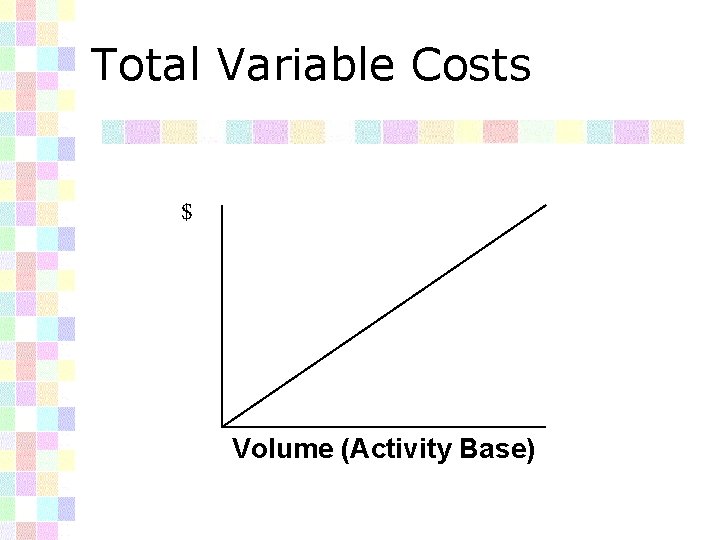 Total Variable Costs

\$

Volume (Activity Base)